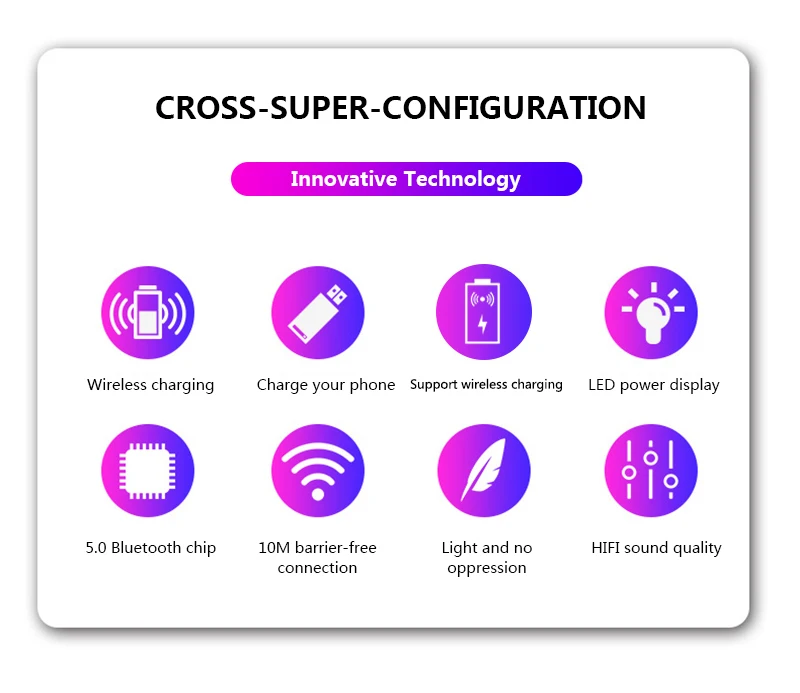 CROSS-SUPER-CONFIGURATION

Innovative Technology

Wireless charging

Charge your phone

Support wireless charging

LED power display

5.0 Bluetooth chip

10M barrier-free connection

Light and no oppression

HIFI sound quality